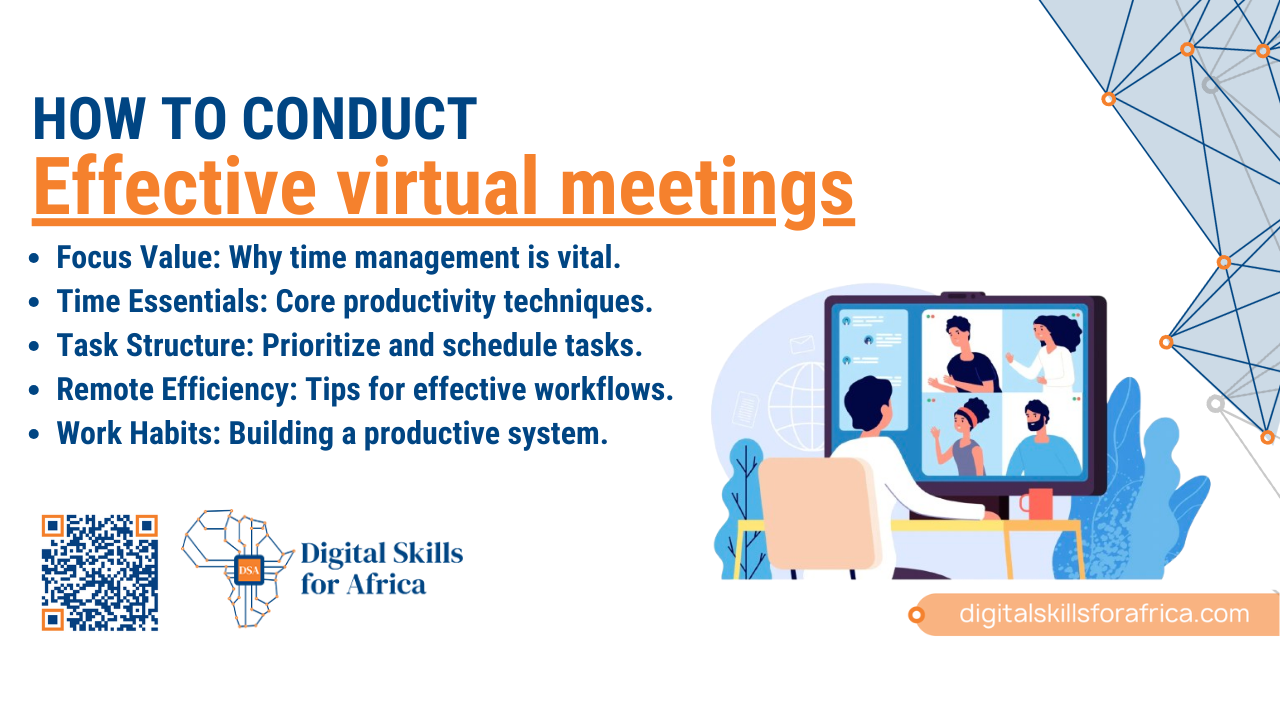 HOW TO CONDUCT
Effective virtual meetings

- Focus Value: Why time management is vital.
- Time Essentials: Core productivity techniques.
- Task Structure: Prioritize and schedule tasks.
- Remote Efficiency: Tips for effective workflows.
- Work Habits: Building a productive system.

DSA
Digital Skills for Africa

digitalskillsforafrica.com